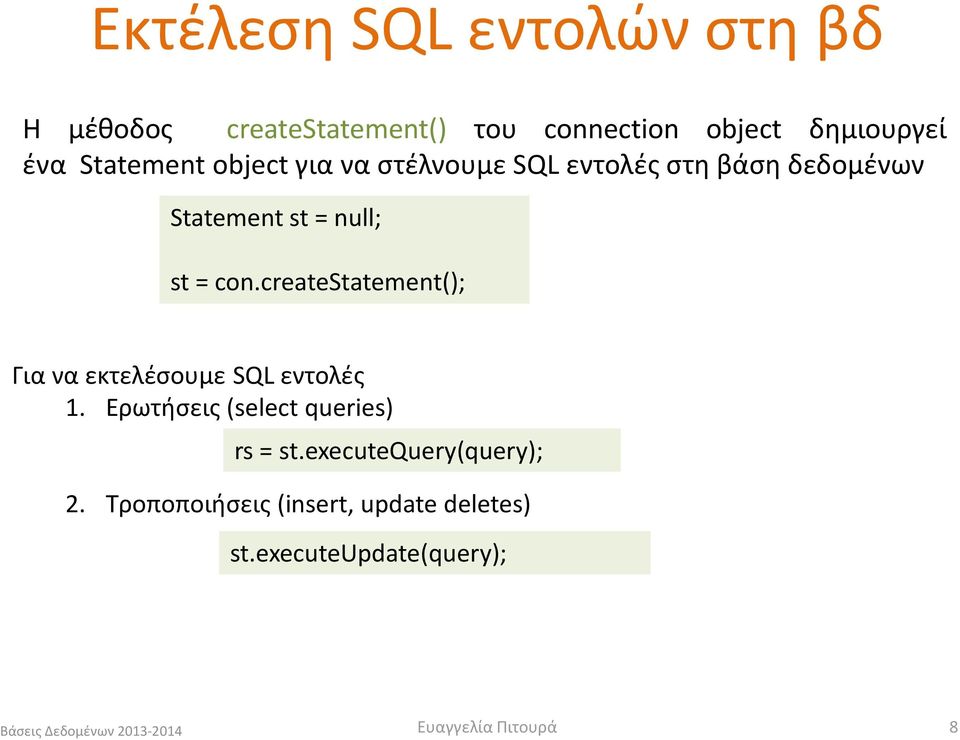 Εκτέλεση SQL εντολών στη βδ

Η μέθοδος createStatement() του connection object δημιουργεί ένα Statement object για να στέλνουμε SQL εντολές στη βάση δεδομένων

Statement st = null;

st = con.createStatement();

Για να εκτελέσουμε SQL εντολές
1. Ερωτήσεις (select queries)

rs = st.executeQuery(query);

2. Τροποποιήσεις (insert, update deletes)

st.executeUpdate(query);

Βάσεις Δεδομένων 2013-2014 Ευαγγελία Πιτουρά 8